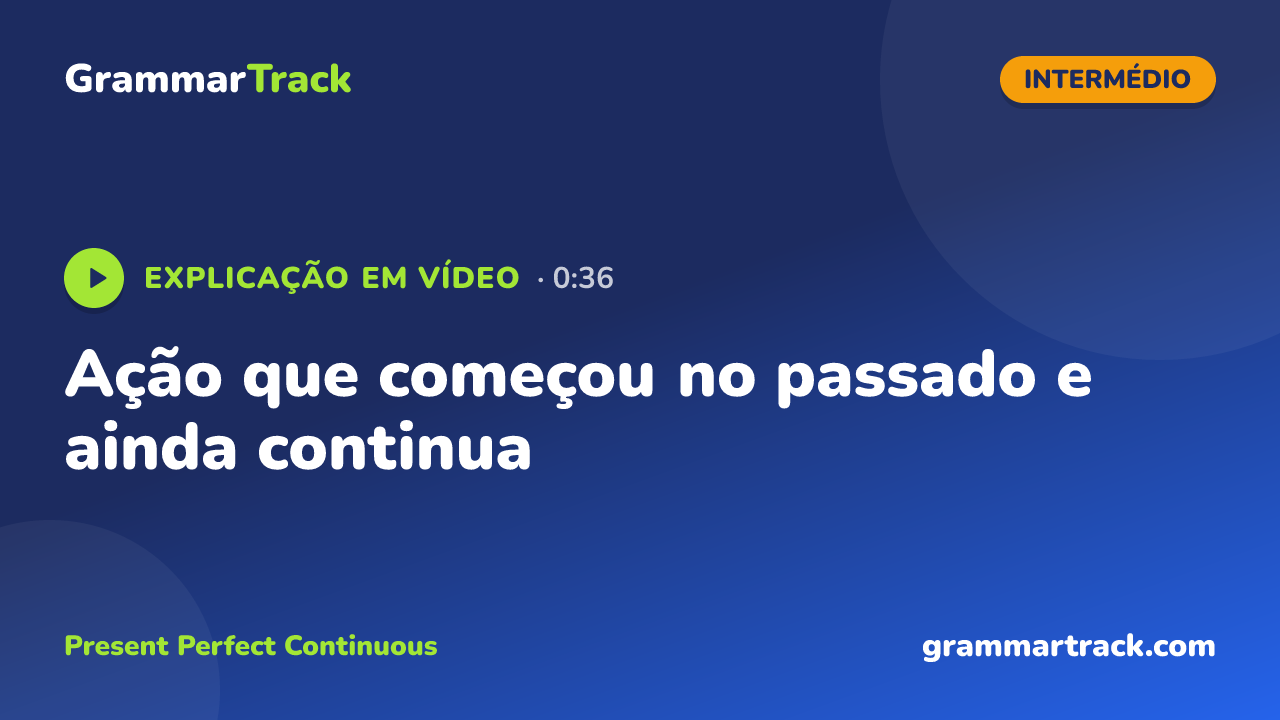 GrammarTrack

INTERMÉDIO

EXPLICAÇÃO EM VÍDEO · 0:36

Ação que começou no passado e ainda continua

Present Perfect Continuous

grammartrack.com